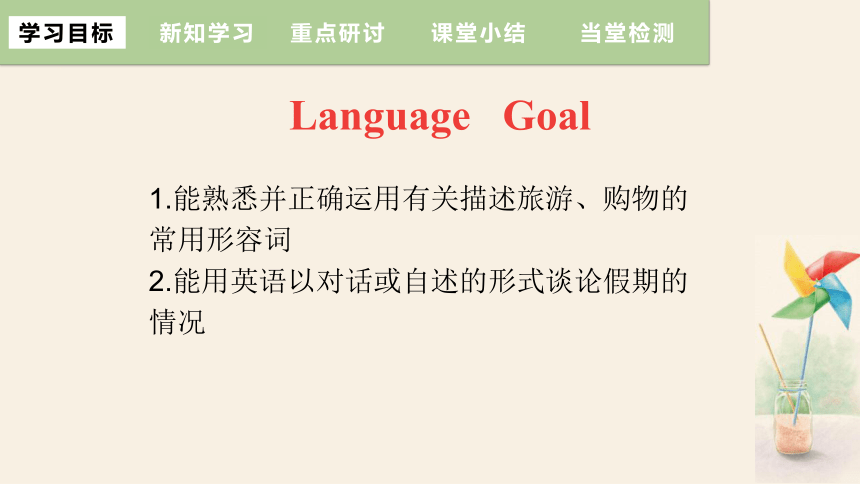 学习目标　新知学习　重点研讨　课堂小结　当堂检测

Language Goal

1.能熟悉并正确运用有关描述旅游、购物的常用形容词
2.能用英语以对话或自述的形式谈论假期的情况